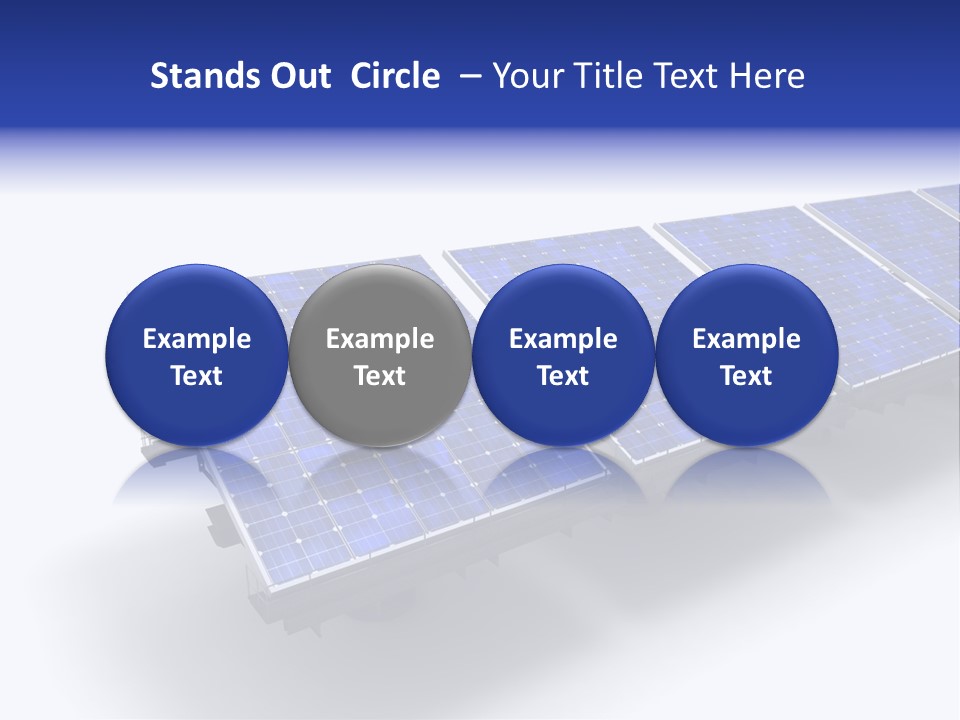 Stands Out Circle – Your Title Text Here

Example Text

Example Text

Example Text

Example Text